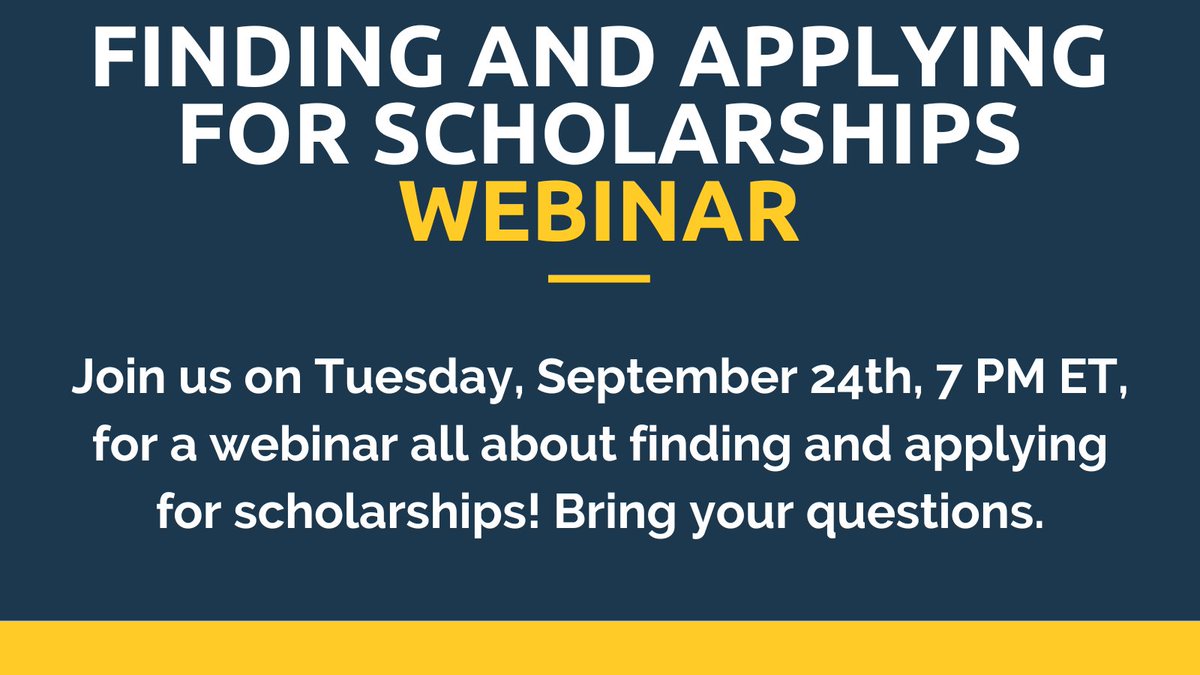 FINDING AND APPLYING FOR SCHOLARSHIPS
WEBINAR

Join us on Tuesday, September 24th, 7 PM ET, for a webinar all about finding and applying for scholarships! Bring your questions.